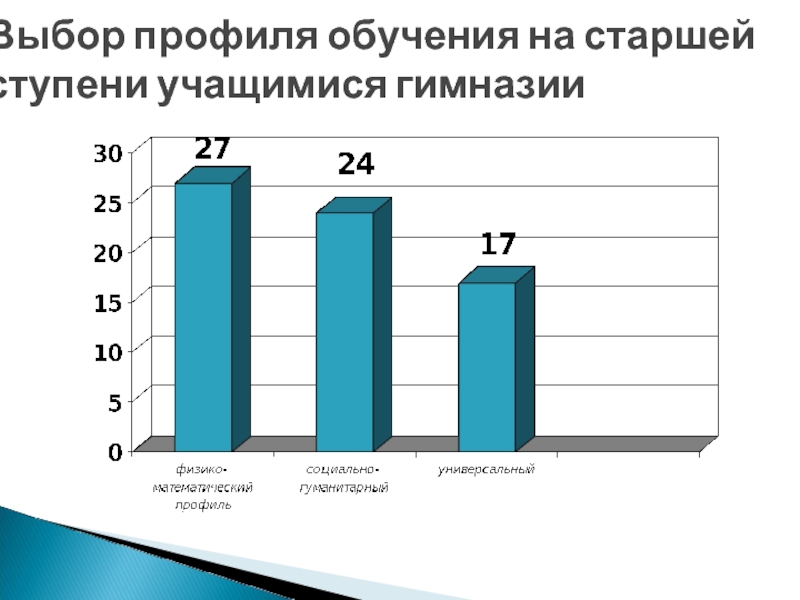 Выбор профиля обучения на старшей ступени учащимися гимназии

30
25
20
15
10
5
0

27
24
17

физико-математический профиль
социально-гуманитарный
универсальный